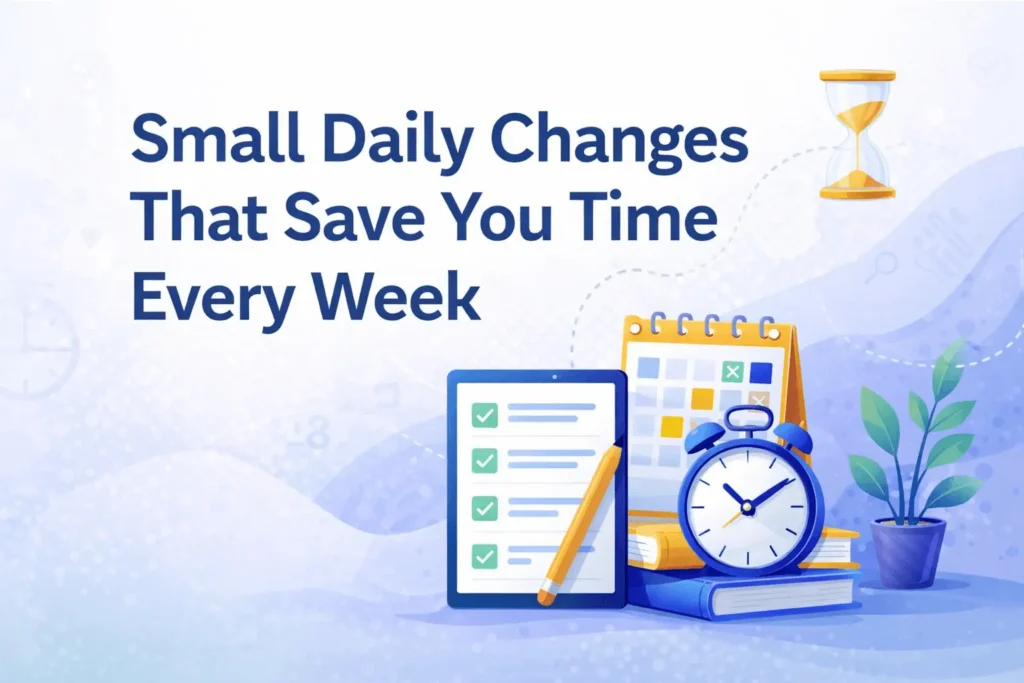 Small Daily Changes That Save You Time Every Week